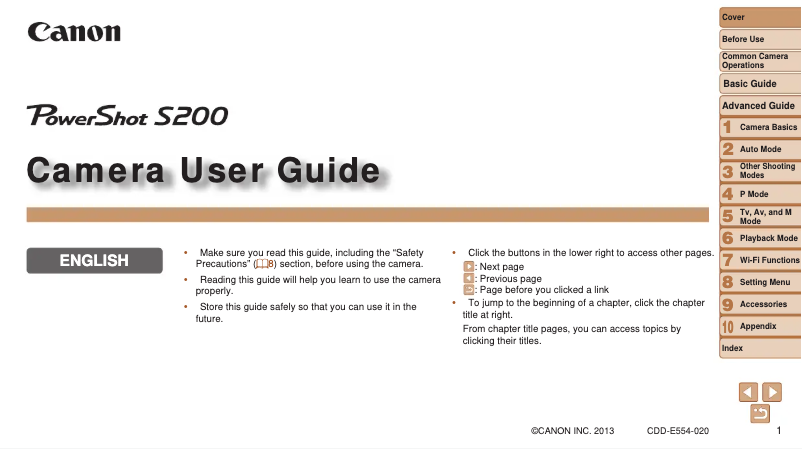 Canon

PowerShot S200

Camera User Guide

ENGLISH

• Make sure you read this guide, including the "Safety Precautions" (8) section, before using the camera.

• Reading this guide will help you learn to use the camera properly.

• Store this guide safely so that you can use it in the future.

• Click the buttons in the lower right to access other pages.
: Next page
: Previous page
: Page before you clicked a link

• To jump to the beginning of a chapter, click the chapter title at right.
From chapter title pages, you can access topics by clicking their titles.

Cover
Before Use
Common Camera Operations
Basic Guide
Advanced Guide
1 Camera Basics
2 Auto Mode
3 Other Shooting Modes
4 P Mode
5 Tv, Av, and M Mode
6 Playback Mode
7 Wi-Fi Functions
8 Setting Menu
9 Accessories
10 Appendix
Index

©CANON INC. 2013 CDD-E554-020 1